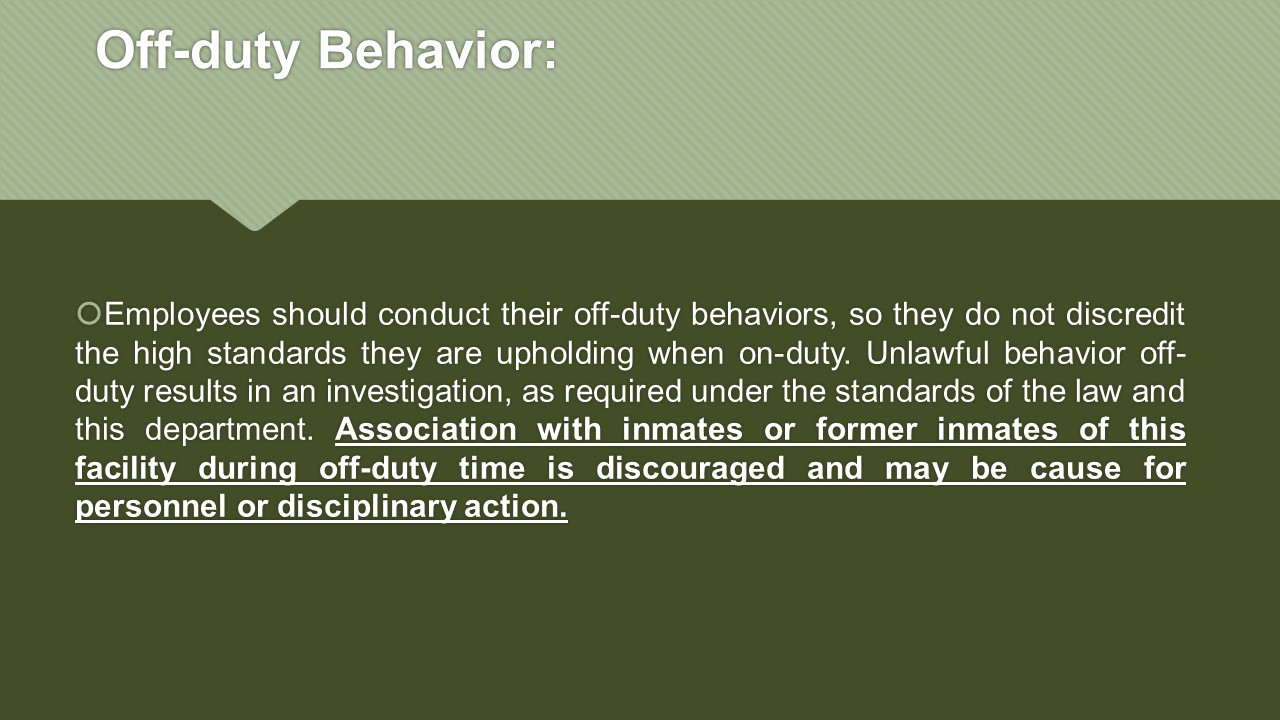 Off-duty Behavior:

Employees should conduct their off-duty behaviors, so they do not discredit the high standards they are upholding when on-duty. Unlawful behavior off-duty results in an investigation, as required under the standards of the law and this department. Association with inmates or former inmates of this facility during off-duty time is discouraged and may be cause for personnel or disciplinary action.